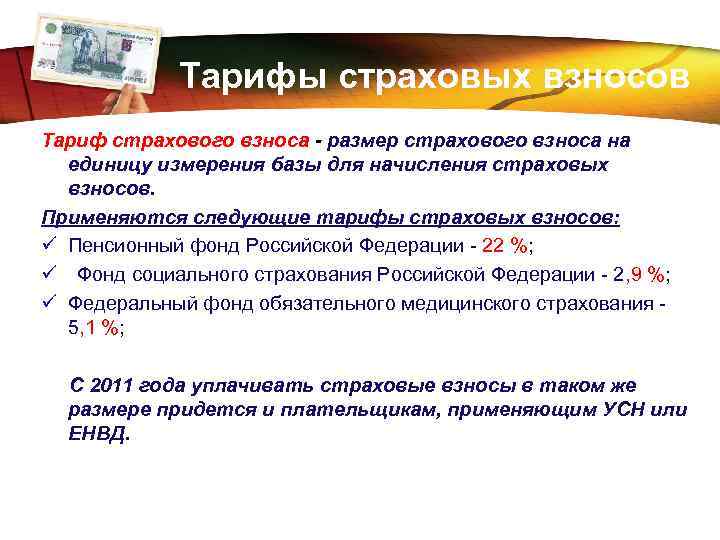 Тарифы страховых взносов

Тариф страхового взноса - размер страхового взноса на единицу измерения базы для начисления страховых взносов.

Применяются следующие тарифы страховых взносов:

✓ Пенсионный фонд Российской Федерации - 22 %;

✓ Фонд социального страхования Российской Федерации - 2,9 %;

✓ Федеральный фонд обязательного медицинского страхования - 5,1 %;

С 2011 года уплачивать страховые взносы в таком же размере придется и плательщикам, применяющим УСН или ЕНВД.